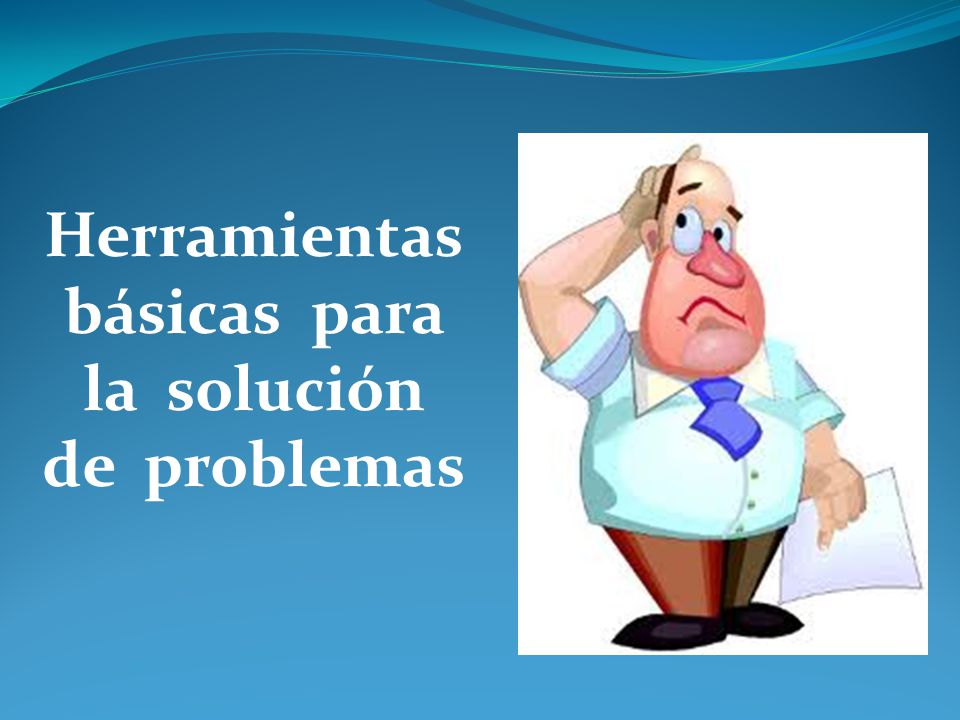 Herramientas básicas para la solución de problemas